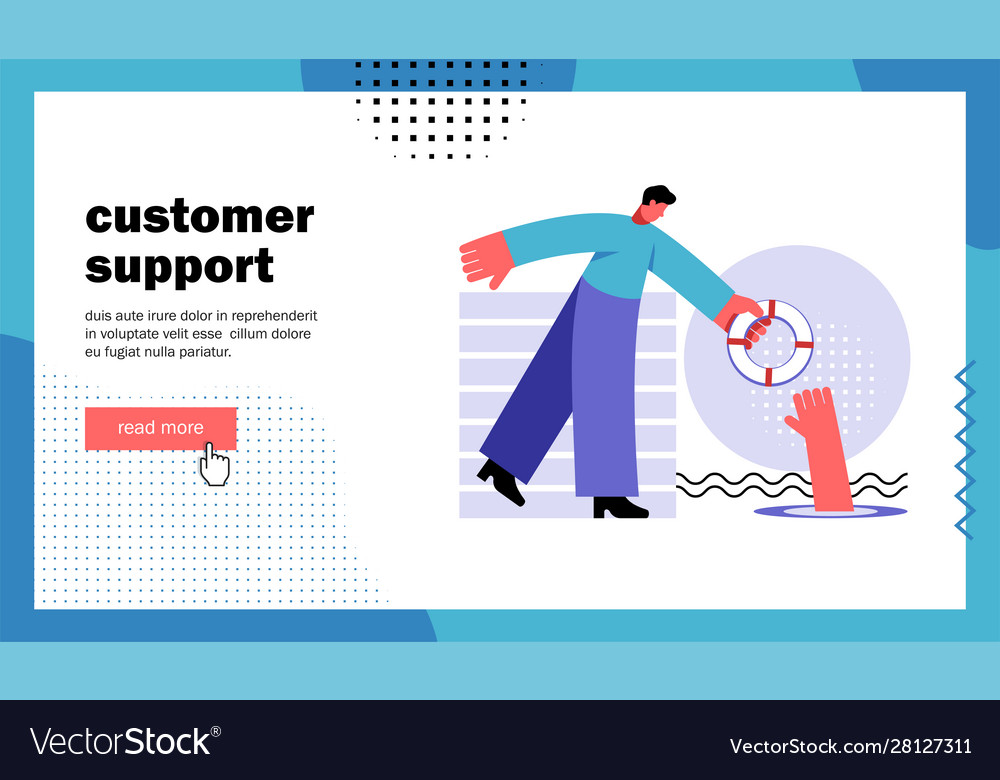 customer support

duis aute irure dolor in reprehenderit in voluptate velit esse cillum dolore eu fugiat nulla pariatur.

read more

VectorStock®

VectorStock.com/28127311